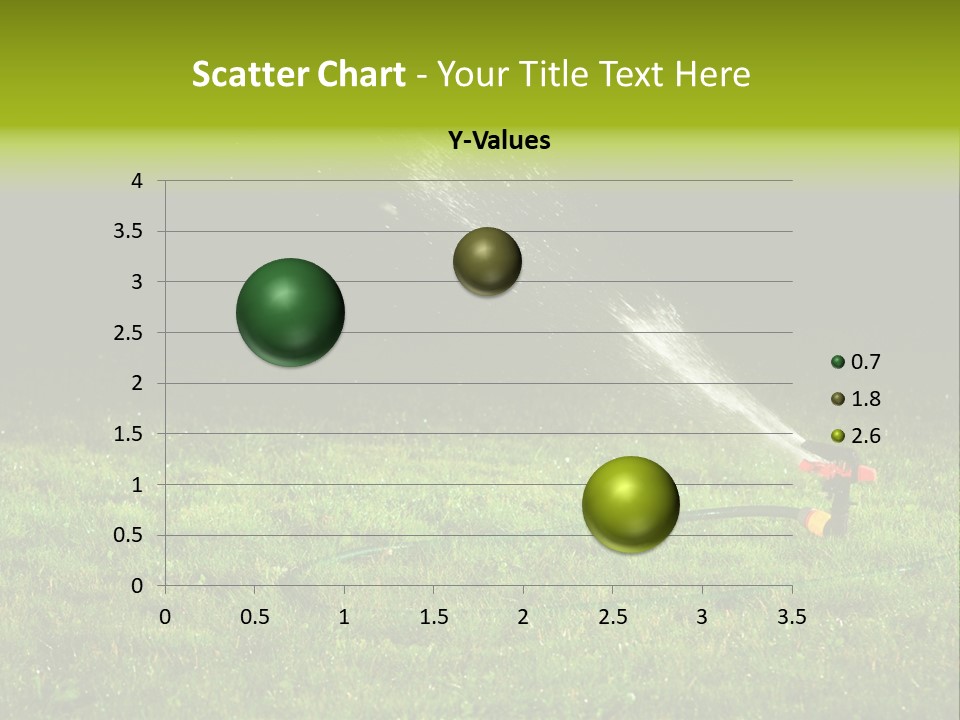 Scatter Chart - Your Title Text Here

Y-Values

4
3.5
3
2.5
2
1.5
1
0.5
0

0 0.5 1 1.5 2 2.5 3 3.5

0.7
1.8
2.6